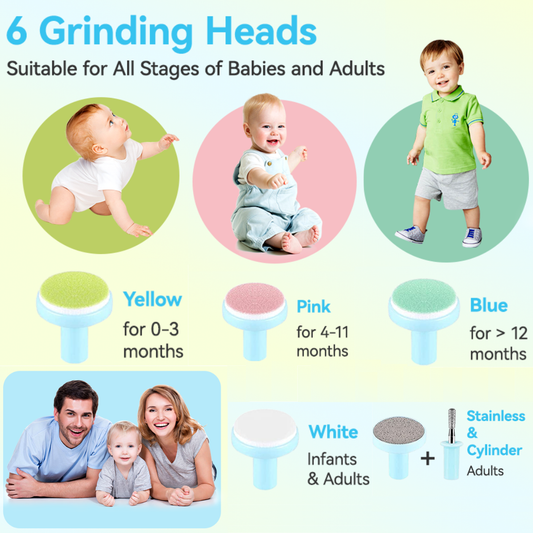 6 Grinding Heads

Suitable for All Stages of Babies and Adults

Yellow
for 0-3 months

Pink
for 4-11 months

Blue
for > 12 months

White
Infants & Adults

+

Stainless & Cylinder
Adults